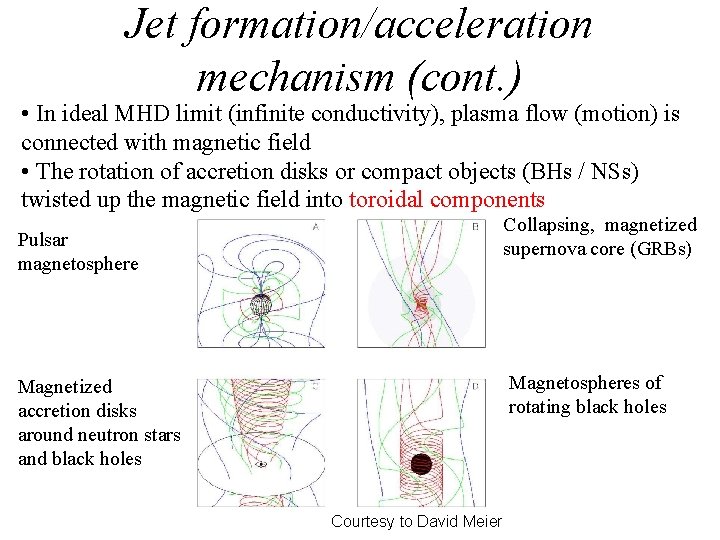 Jet formation/acceleration mechanism (cont.)

• In ideal MHD limit (infinite conductivity), plasma flow (motion) is connected with magnetic field
• The rotation of accretion disks or compact objects (BHs / NSs) twisted up the magnetic field into toroidal components

Pulsar magnetosphere

A

B

Collapsing, magnetized supernova core (GRBs)

Magnetized accretion disks around neutron stars and black holes

C

D

Magnetospheres of rotating black holes

Courtesy to David Meier